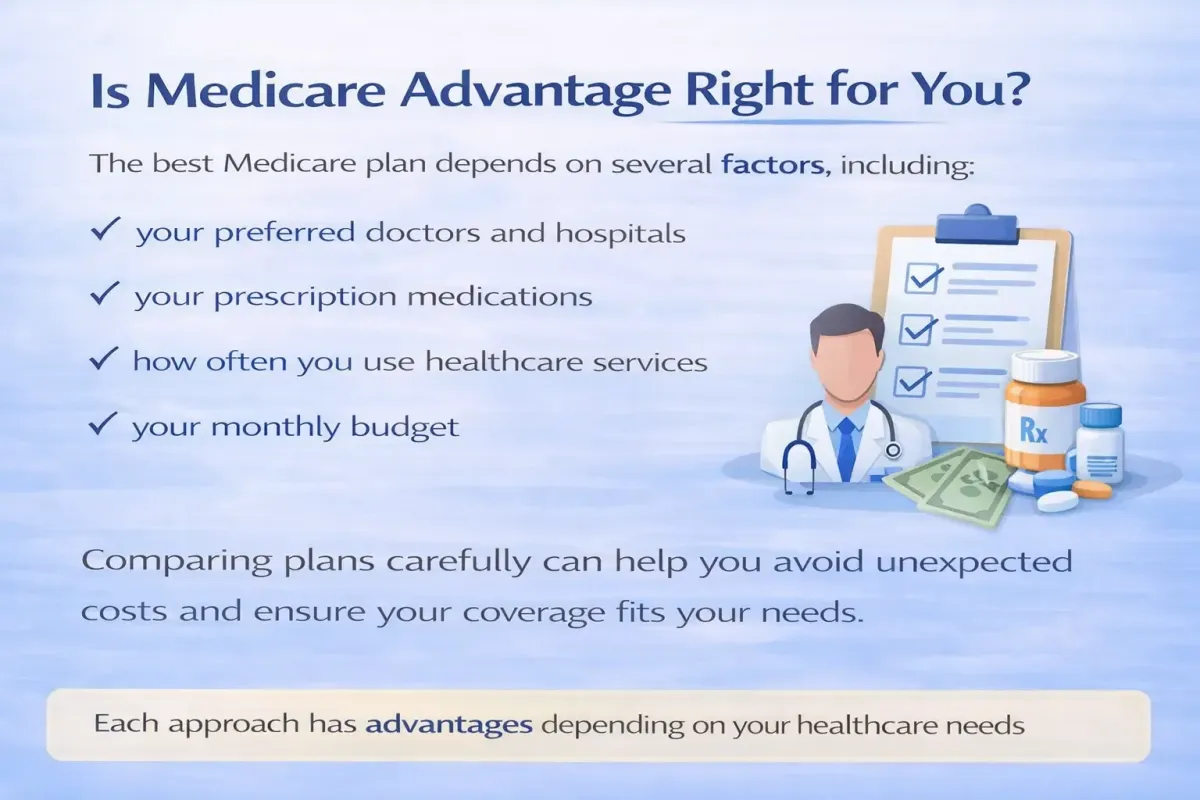 Is Medicare Advantage Right for You?

The best Medicare plan depends on several factors, including:

✓ your preferred doctors and hospitals

✓ your prescription medications

✓ how often you use healthcare services

✓ your monthly budget

Rx

Comparing plans carefully can help you avoid unexpected costs and ensure your coverage fits your needs.

Each approach has advantages depending on your healthcare needs